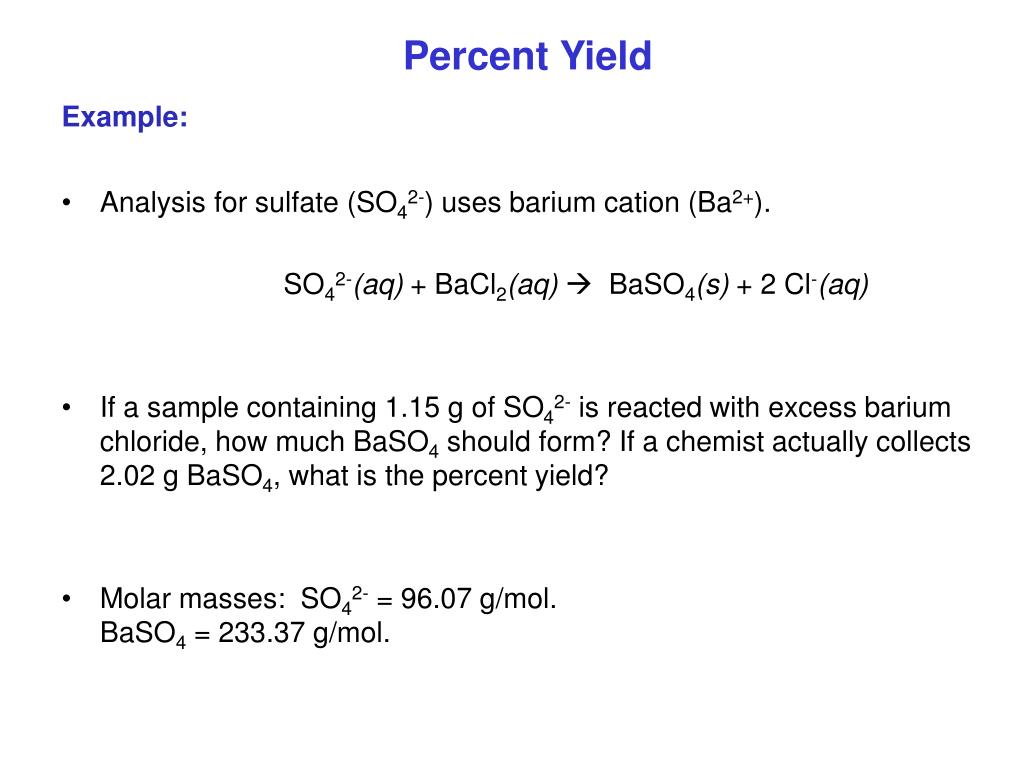 Percent Yield

Example:

• Analysis for sulfate ($SO_4^{2-}$) uses barium cation ($Ba^{2+}$).

$SO_4^{2-}(aq) + BaCl_2(aq) \rightarrow BaSO_4(s) + 2\ Cl^-(aq)$

• If a sample containing 1.15 g of $SO_4^{2-}$ is reacted with excess barium chloride, how much $BaSO_4$ should form? If a chemist actually collects 2.02 g $BaSO_4$, what is the percent yield?

• Molar masses: $SO_4^{2-}$ = 96.07 g/mol.
$BaSO_4$ = 233.37 g/mol.